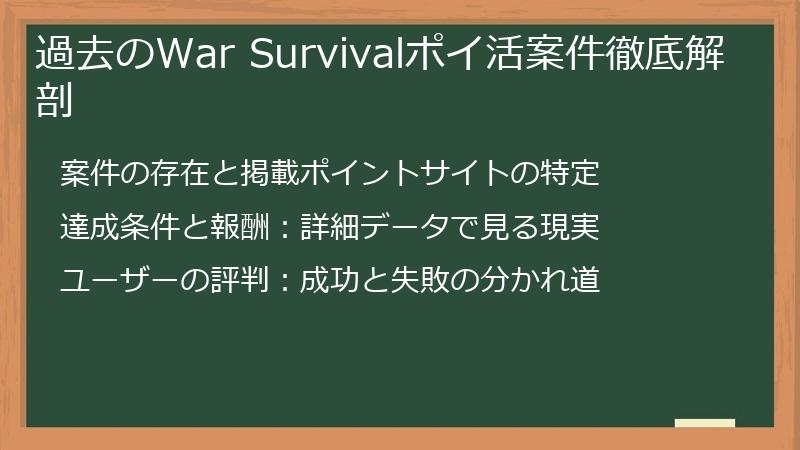 過去のWar Survivalポイ活案件徹底解剖

案件の存在と掲載ポイントサイトの特定

達成条件と報酬：詳細データで見る現実

ユーザーの評判：成功と失敗の分かれ道